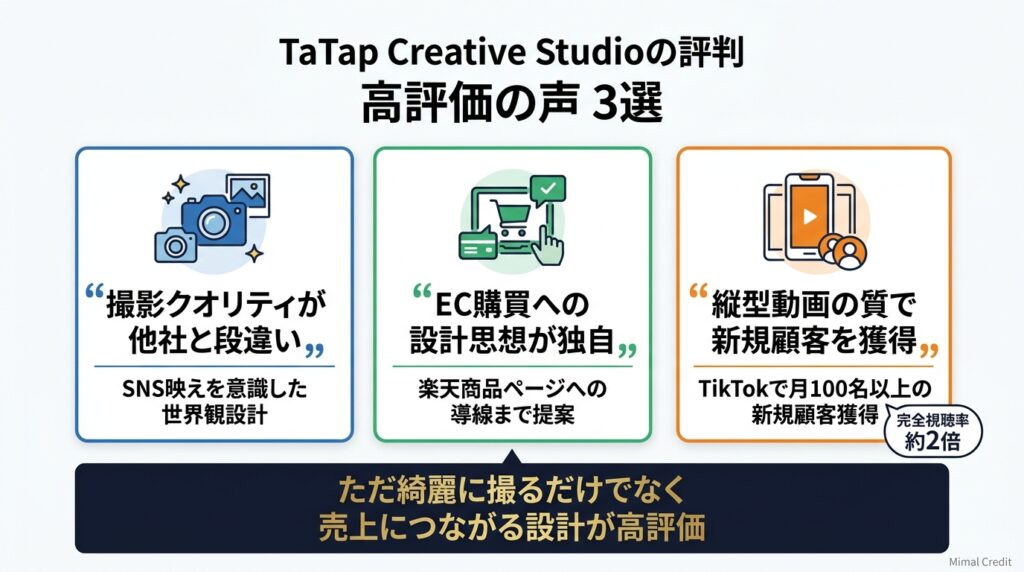 TaTap Creative Studioの評判
高評価の声 3選

“撮影クオリティが他社と段違い”

SNS映えを意識した世界観設計

“EC購買への設計思想が独自”

楽天商品ページへの導線まで提案

“縦型動画の質で新規顧客を獲得”

TikTokで月100名以上の新規顧客獲得

完全視聴率
約2倍

ただ綺麗に撮るだけでなく
売上につながる設計が高評価

Mimal Credit